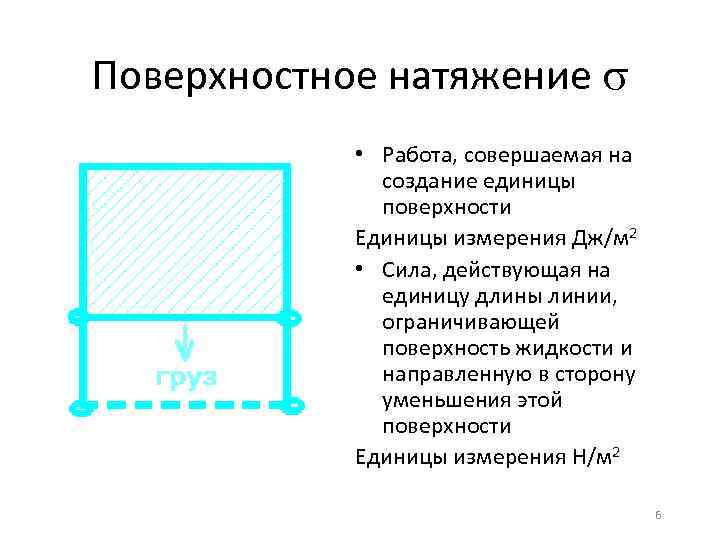 Поверхностное натяжение $\sigma$

груз

• Работа, совершаемая на создание единицы поверхности

Единицы измерения Дж/м$^2$

• Сила, действующая на единицу длины линии, ограничивающей поверхность жидкости и направленную в сторону уменьшения этой поверхности

Единицы измерения Н/м$^2$

6